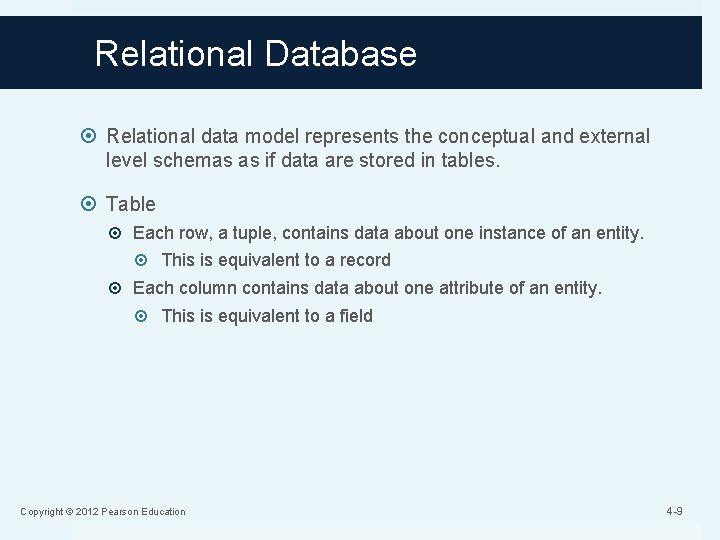 Relational Database

Relational data model represents the conceptual and external level schemas as if data are stored in tables.

Table

Each row, a tuple, contains data about one instance of an entity.

This is equivalent to a record

Each column contains data about one attribute of an entity.

This is equivalent to a field

Copyright © 2012 Pearson Education

4-9